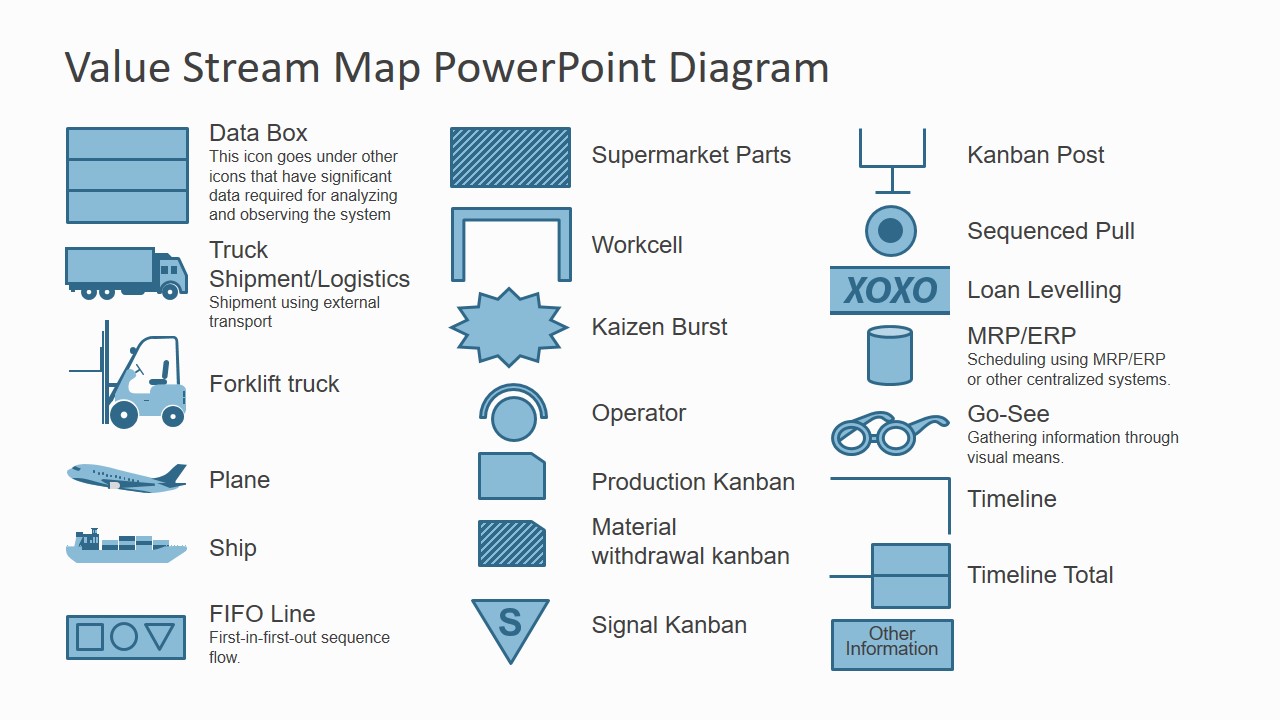 Value Stream Map PowerPoint Diagram

Data Box
This icon goes under other icons that have significant data required for analyzing and observing the system

Truck Shipment/Logistics
Shipment using external transport

Forklift truck

Plane

Ship

FIFO Line
First-in-first-out sequence flow.

Supermarket Parts

Workcell

Kaizen Burst

Operator

Production Kanban

Material withdrawal kanban

S

Signal Kanban

Kanban Post

Sequenced Pull

XOXO

Loan Levelling

MRP/ERP
Scheduling using MRP/ERP or other centralized systems.

Go-See
Gathering information through visual means.

Timeline

Timeline Total

Other Information